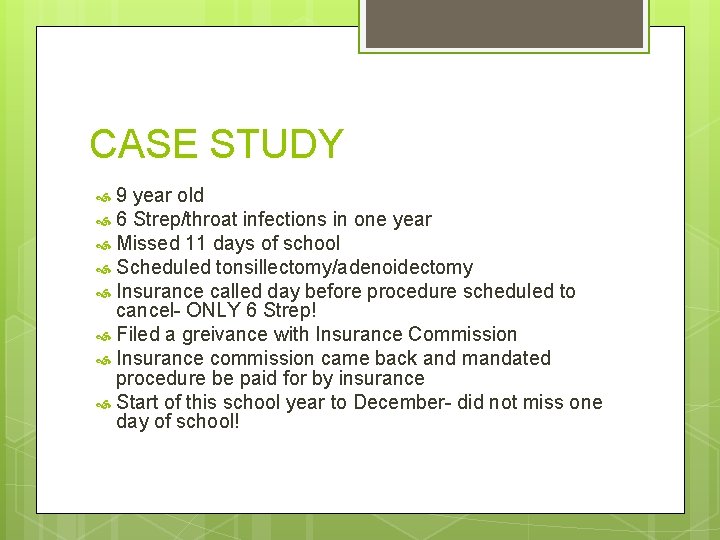 CASE STUDY

9 year old
6 Strep/throat infections in one year
Missed 11 days of school
Scheduled tonsillectomy/adenoidectomy
Insurance called day before procedure scheduled to cancel- ONLY 6 Strep!
Filed a greivance with Insurance Commission
Insurance commission came back and mandated procedure be paid for by insurance
Start of this school year to December- did not miss one day of school!